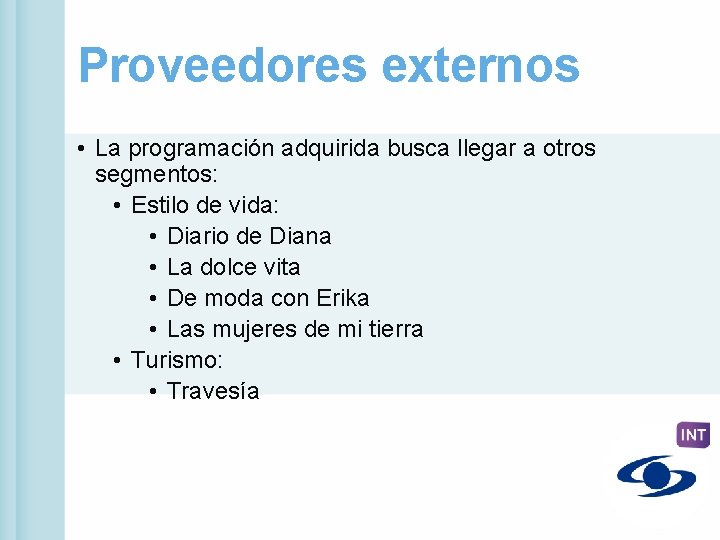 Proveedores externos

• La programación adquirida busca llegar a otros segmentos:
  • Estilo de vida:
    • Diario de Diana
    • La dolce vita
    • De moda con Erika
    • Las mujeres de mi tierra
  • Turismo:
    • Travesía

INT